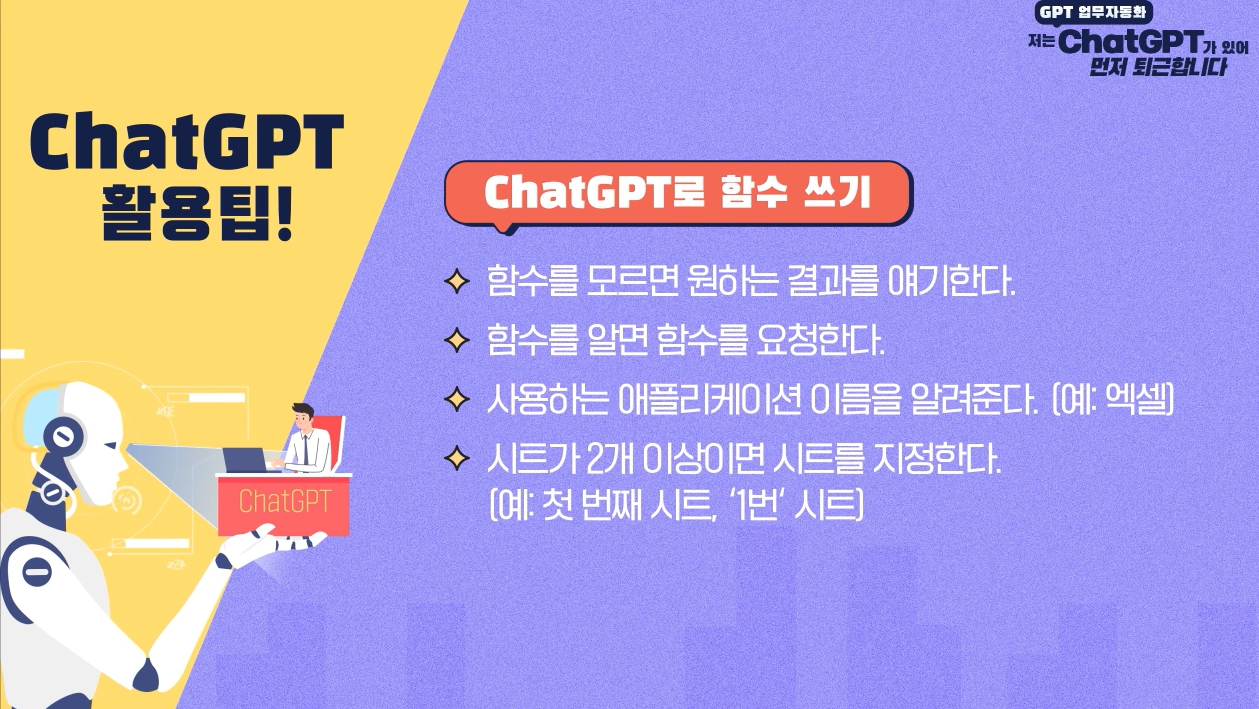 GPT 업무자동화
저는 ChatGPT가 있어 먼저 퇴근합니다

ChatGPT 활용팁!

ChatGPT

ChatGPT로 함수 쓰기

✦ 함수를 모르면 원하는 결과를 얘기한다.
✦ 함수를 알면 함수를 요청한다.
✦ 사용하는 애플리케이션 이름을 알려준다. (예: 엑셀)
✦ 시트가 2개 이상이면 시트를 지정한다. (예: 첫 번째 시트, '1번' 시트)